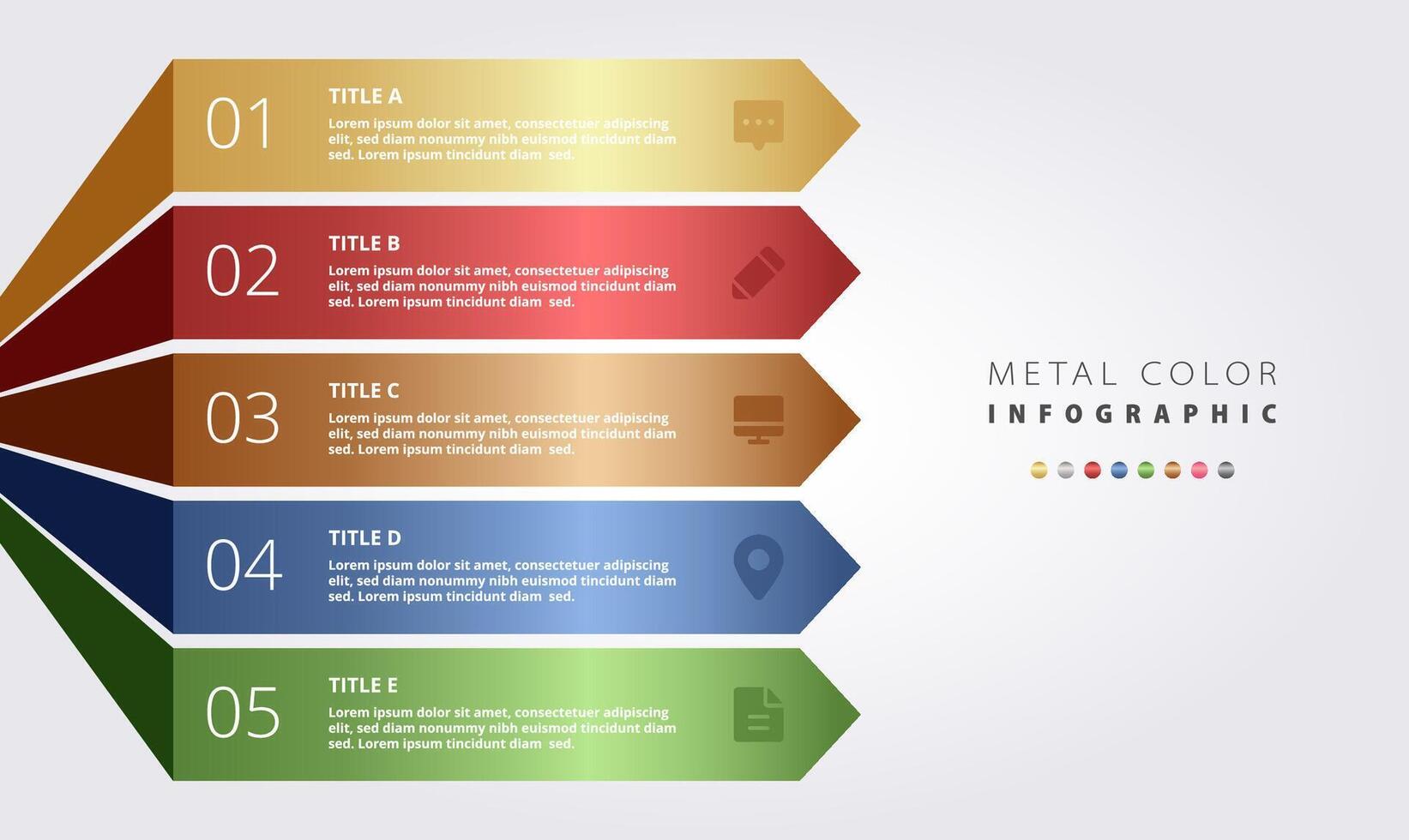 01
TITLE A
Lorem ipsum dolor sit amet, consectetuer adipiscing elit, sed diam nonummy nibh euismod tincidunt diam sed. Lorem ipsum tincidunt diam sed.

02
TITLE B
Lorem ipsum dolor sit amet, consectetuer adipiscing elit, sed diam nonummy nibh euismod tincidunt diam sed. Lorem ipsum tincidunt diam sed.

03
TITLE C
Lorem ipsum dolor sit amet, consectetuer adipiscing elit, sed diam nonummy nibh euismod tincidunt diam sed. Lorem ipsum tincidunt diam sed.

04
TITLE D
Lorem ipsum dolor sit amet, consectetuer adipiscing elit, sed diam nonummy nibh euismod tincidunt diam sed. Lorem ipsum tincidunt diam sed.

05
TITLE E
Lorem ipsum dolor sit amet, consectetuer adipiscing elit, sed diam nonummy nibh euismod tincidunt diam sed. Lorem ipsum tincidunt diam sed.

METAL COLOR
INFOGRAPHIC